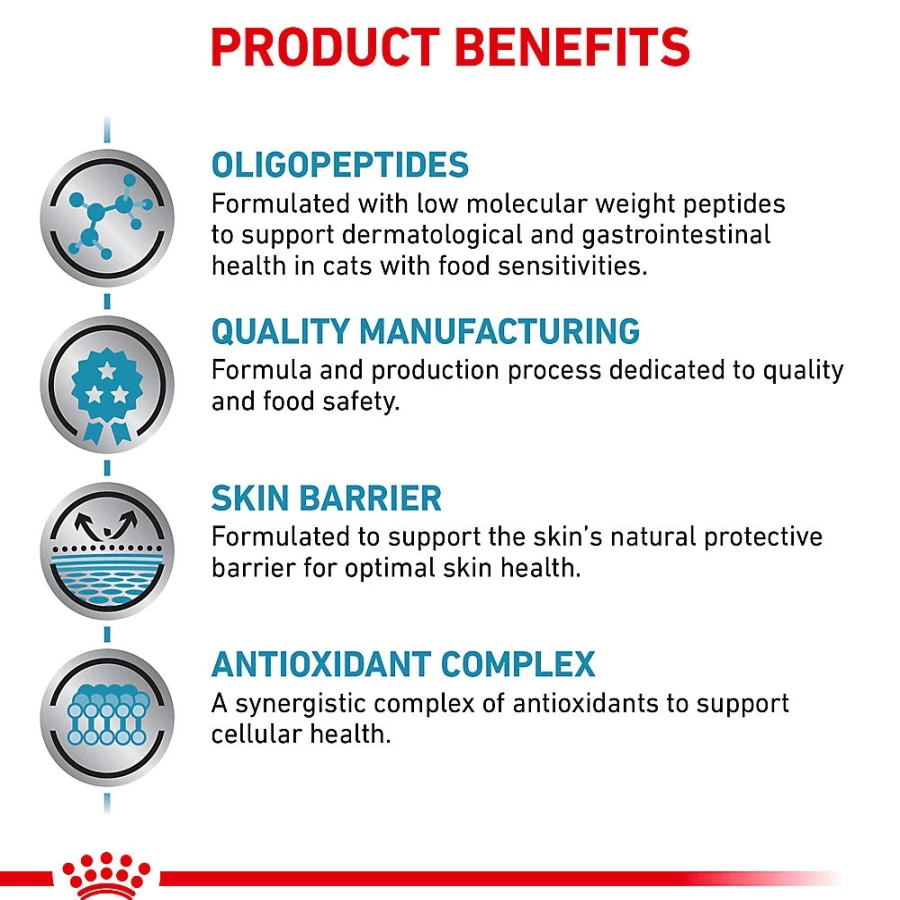 PRODUCT BENEFITS

OLIGOPEPTIDES
Formulated with low molecular weight peptides to support dermatological and gastrointestinal health in cats with food sensitivities.

QUALITY MANUFACTURING
Formula and production process dedicated to quality and food safety.

SKIN BARRIER
Formulated to support the skin's natural protective barrier for optimal skin health.

ANTIOXIDANT COMPLEX
A synergistic complex of antioxidants to support cellular health.